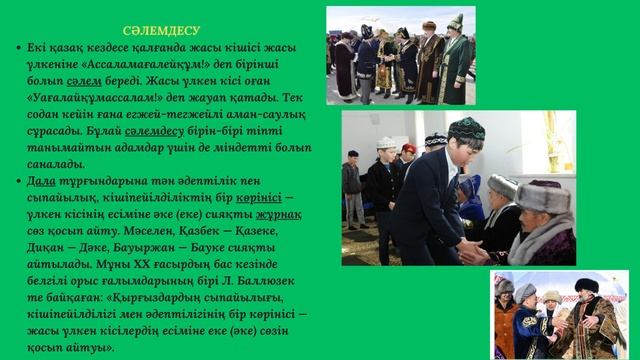 СӘЛЕМДЕСУ

• Екі қазақ кездесе қалғанда жасы кішісі жасы үлкеніне «Ассаламағалейкүм!» деп бірінші болып сәлем береді. Жасы үлкен кісі оған «Уағалайкүмассалам!» деп жауап қатады. Тек содан кейін ғана егжей-тегжейлі аман-саулық сұрасады. Бұлай сәлемдесу бірін-бірі тіпті танымайтын адамдар үшін де міндетті болып саналады.

• Дала тұрғындарына тән әдептілік пен сыпайылық, кішіпейілділіктің бір көрінісі — үлкен кісінің есіміне әке (еке) сияқты жұрнақ сөз қосып айту. Мәселен, Қазбек — Қазеке, Диқан — Дәке, Бауыржан — Бауке сияқты айтылады. Мұны XX ғасырдың бас кезінде белгілі орыс ғалымдарының бірі Л. Баллюзек те байқаған: «Қырғыздардың сыпайылығы, кішіпейілділігі мен әдептілігінің бір көрінісі — жасы үлкен кісілердің есіміне еке (әке) сөзін қосып айтуы».